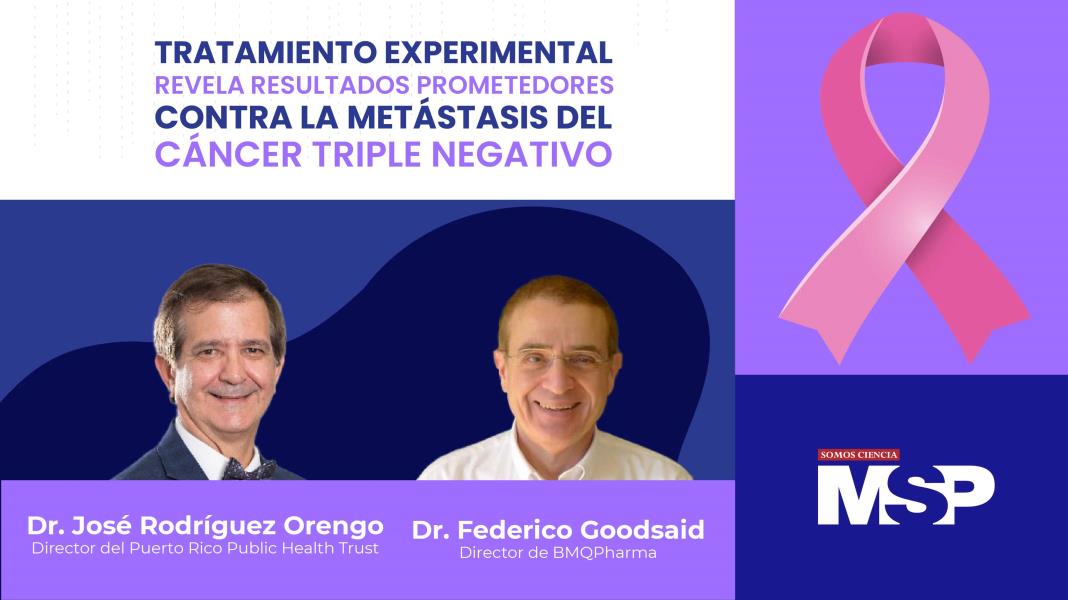 TRATAMIENTO EXPERIMENTAL
REVELA RESULTADOS PROMETEDORES
CONTRA LA METÁSTASIS DEL
CÁNCER TRIPLE NEGATIVO

Dr. José Rodríguez Orengo
Director del Puerto Rico Public Health Trust

Dr. Federico Goodsaid
Director de BMQPharma

SOMOS CIENCIA
MSP